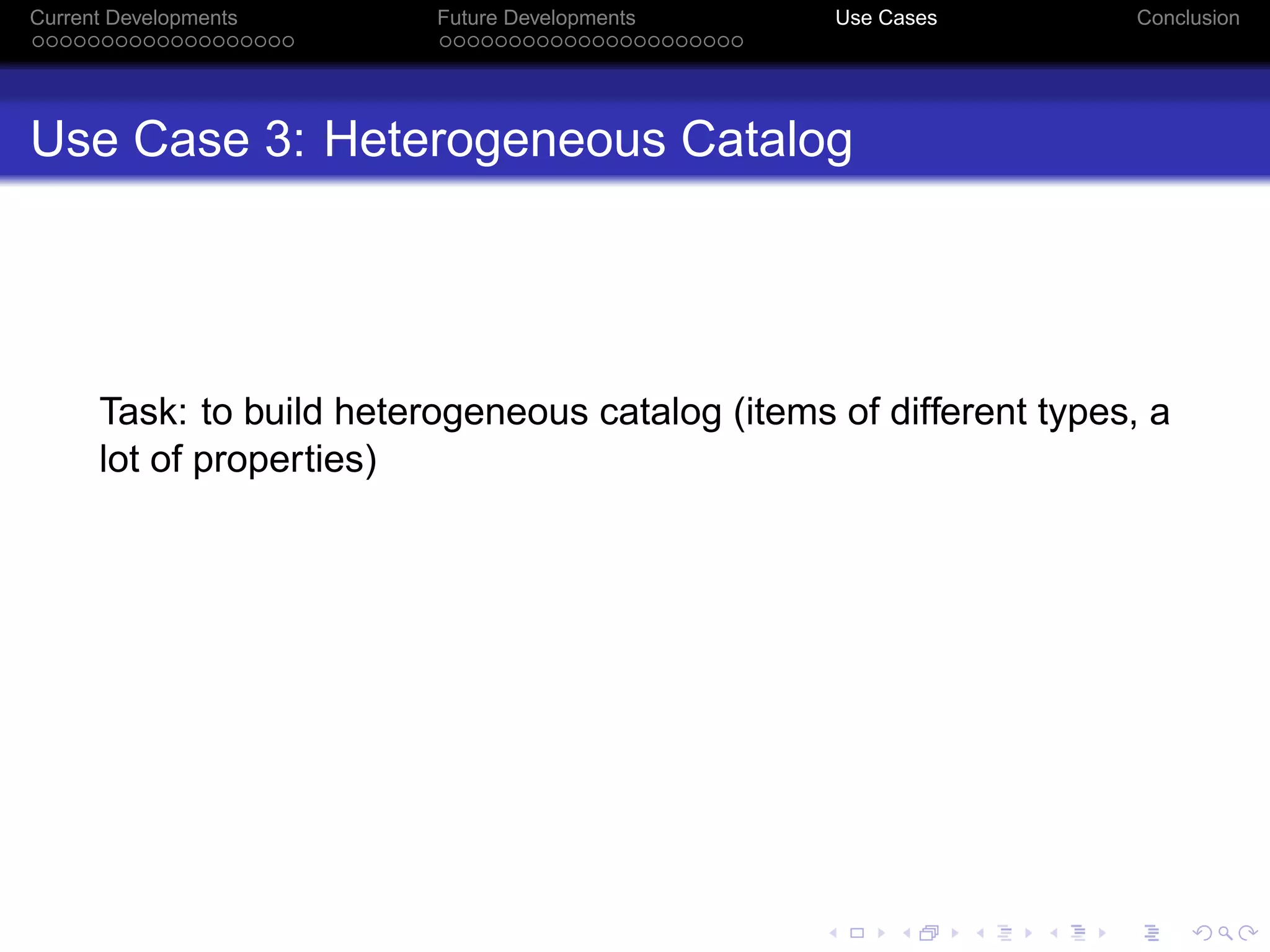 Current Developments
Future Developments
Use Cases
Conclusion

Use Case 3: Heterogeneous Catalog

Task: to build heterogeneous catalog (items of different types, a lot of properties)